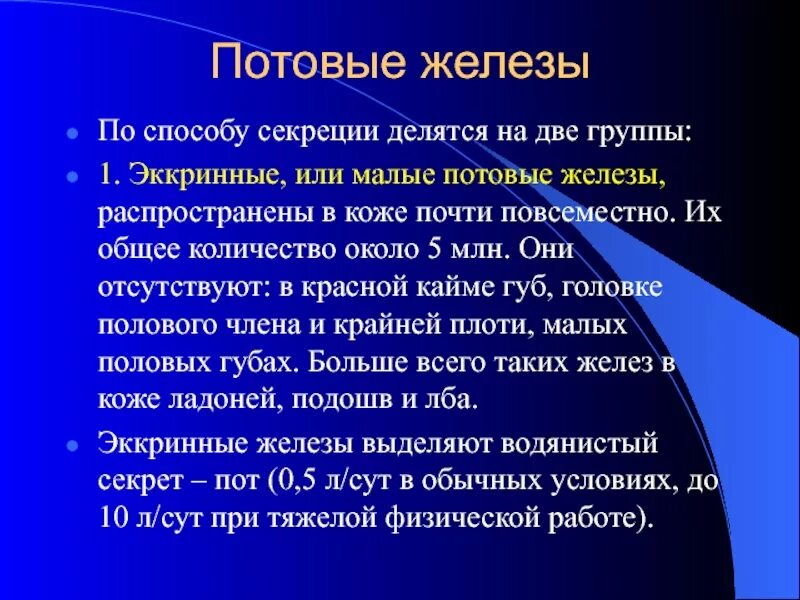 Потовые железы

По способу секреции делятся на две группы:

1. Эккринные, или малые потовые железы, распространены в коже почти повсеместно. Их общее количество около 5 млн. Они отсутствуют: в красной кайме губ, головке полового члена и крайней плоти, малых половых губах. Больше всего таких желез в коже ладоней, подошв и лба.

Эккринные железы выделяют водянистый секрет – пот (0,5 л/сут в обычных условиях, до 10 л/сут при тяжелой физической работе).